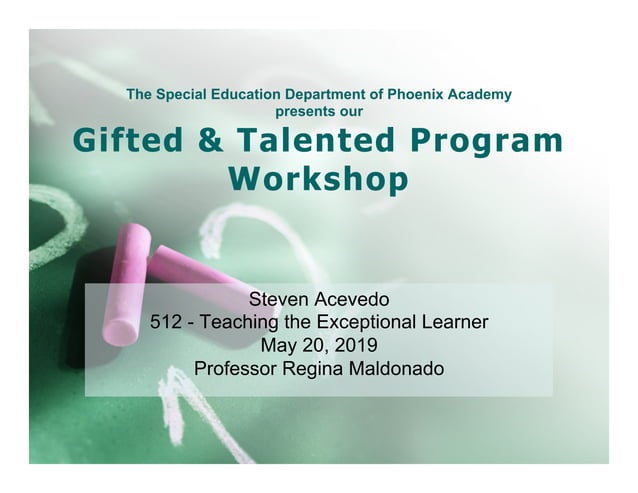 The Special Education Department of Phoenix Academy presents our

Gifted & Talented Program Workshop

Steven Acevedo
512 - Teaching the Exceptional Learner
May 20, 2019
Professor Regina Maldonado